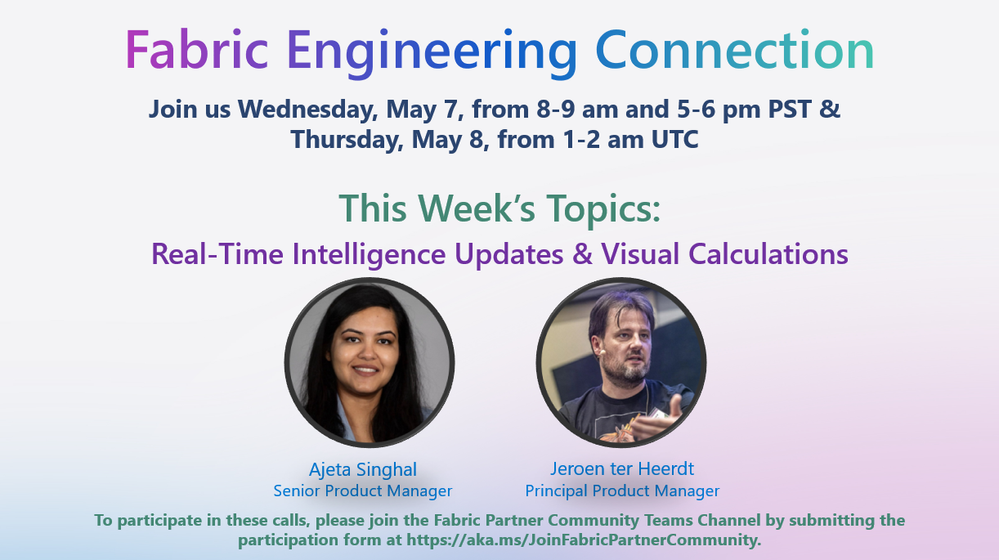 Fabric Engineering Connection

Join us Wednesday, May 7, from 8-9 am and 5-6 pm PST & Thursday, May 8, from 1-2 am UTC

This Week's Topics:

Real-Time Intelligence Updates & Visual Calculations

Ajeta Singhal
Senior Product Manager

Jeroen ter Heerdt
Principal Product Manager

To participate in these calls, please join the Fabric Partner Community Teams Channel by submitting the participation form at https://aka.ms/JoinFabricPartnerCommunity.